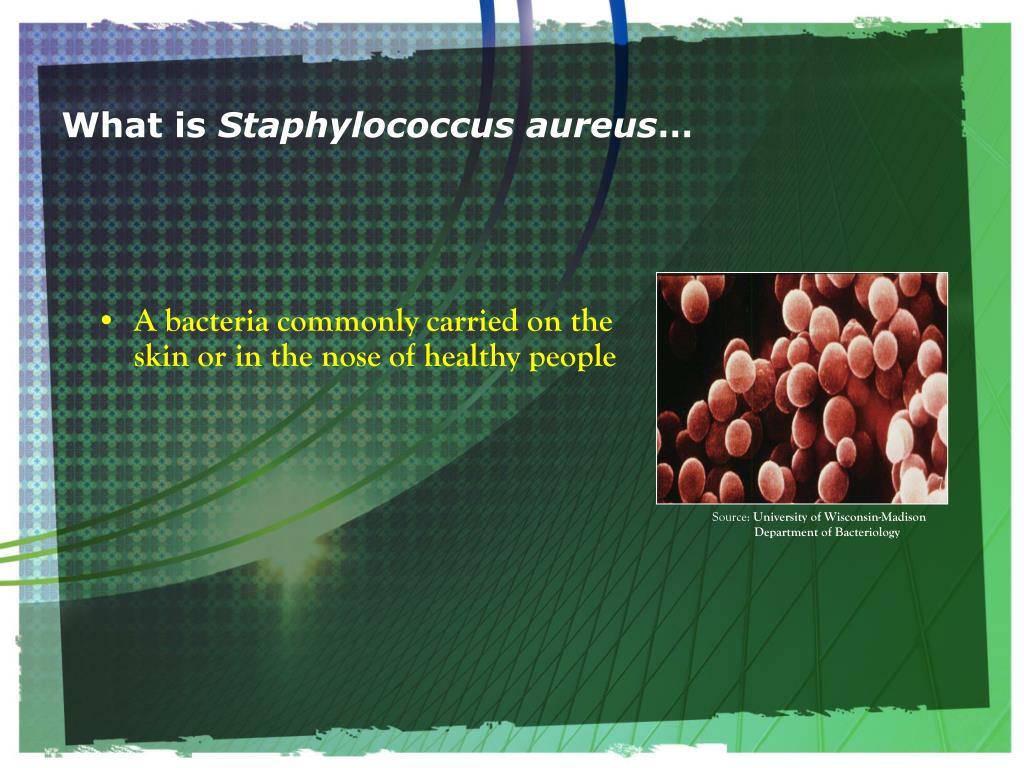 What is Staphylococcus aureus…

• A bacteria commonly carried on the skin or in the nose of healthy people

Source: University of Wisconsin-Madison Department of Bacteriology